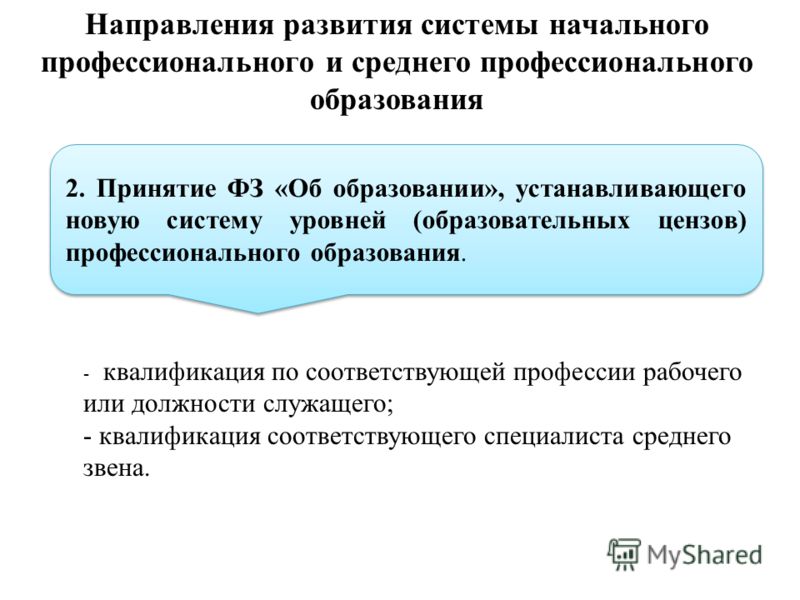 Направления развития системы начального профессионального и среднего профессионального образования

2. Принятие ФЗ «Об образовании», устанавливающего новую систему уровней (образовательных цензов) профессионального образования.

- квалификация по соответствующей профессии рабочего или должности служащего;
- квалификация соответствующего специалиста среднего звена.

MyShared